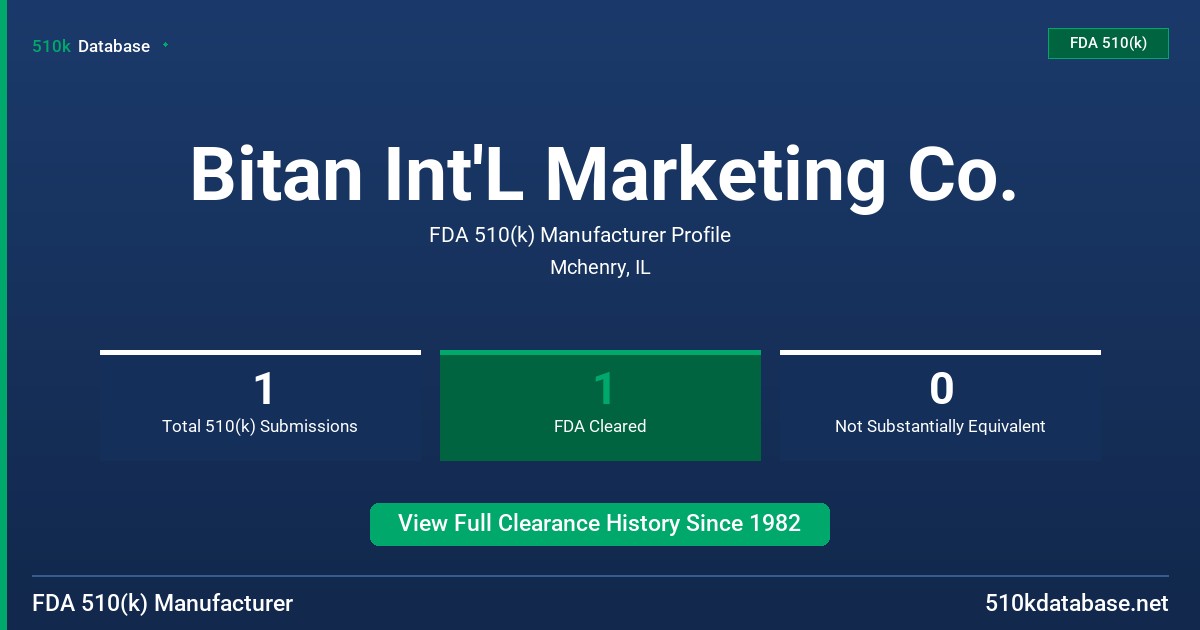 510k Database

FDA 510(k)

Bitan Int'L Marketing Co.

FDA 510(k) Manufacturer Profile

Mchenry, IL

1
Total 510(k) Submissions

1
FDA Cleared

0
Not Substantially Equivalent

View Full Clearance History Since 1982

FDA 510(k) Manufacturer

510kdatabase.net